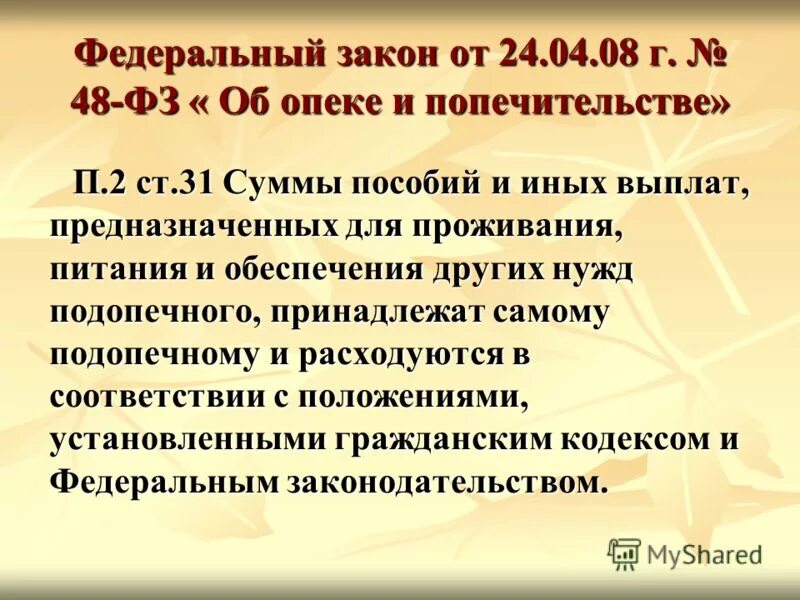 Федеральный закон от 24.04.08 г. № 48-ФЗ « Об опеке и попечительстве»

П.2 ст.31 Суммы пособий и иных выплат, предназначенных для проживания, питания и обеспечения других нужд подопечного, принадлежат самому подопечному и расходуются в соответствии с положениями, установленными гражданским кодексом и Федеральным законодательством.

MyShared